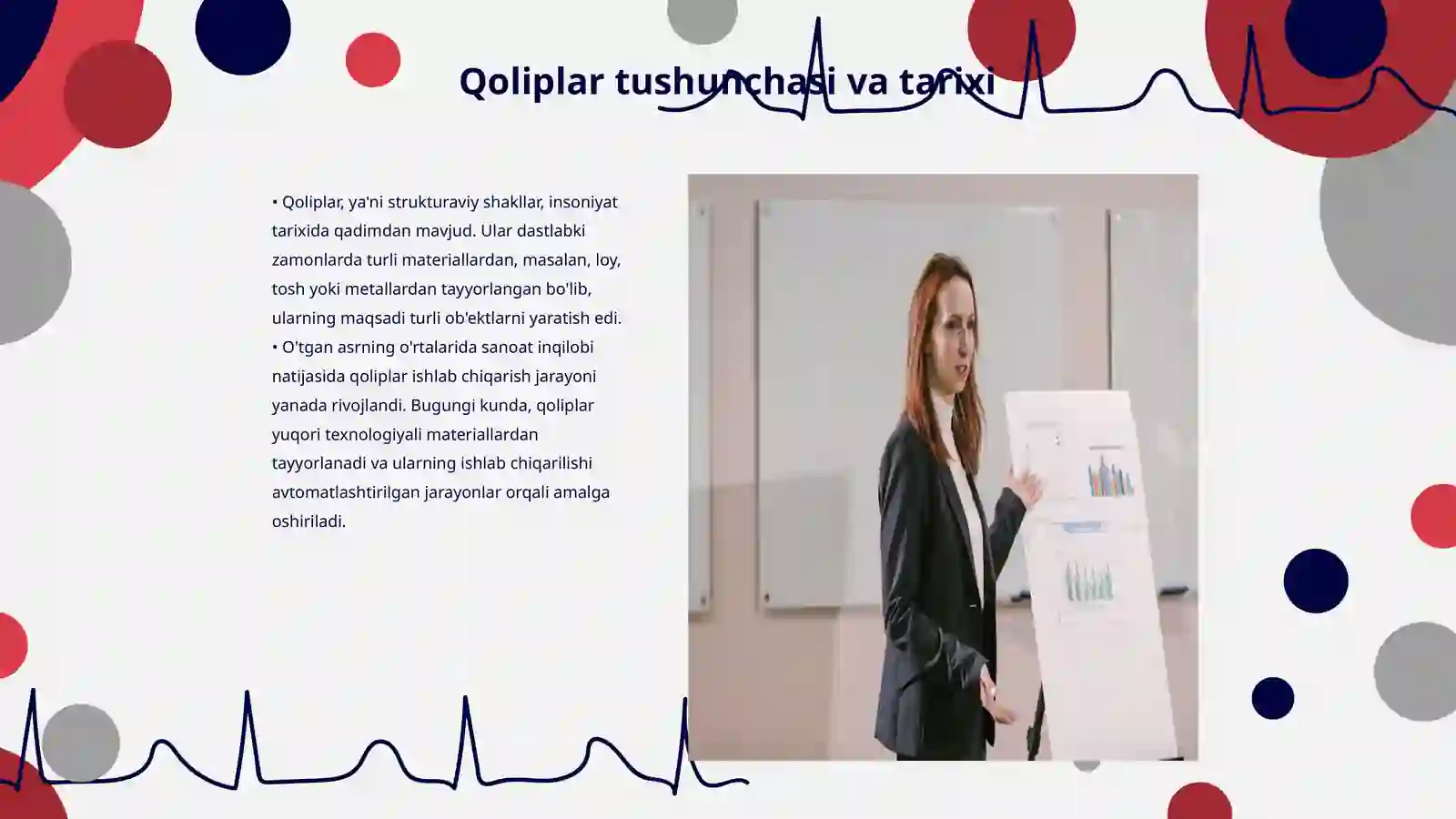 Qoliplar tushunchasi va tarixi

• Qoliplar, ya'ni strukturaviy shakllar, insoniyat tarixida qadimdan mavjud. Ular dastlabki zamonlarda turli materiallardan, masalan, loy, tosh yoki metallardan tayyorlangan bo'lib, ularning maqsadi turli ob'ektlarni yaratish edi.
• O'tgan asrning o'rtalarida sanoat inqilobi natijasida qoliplar ishlab chiqarish jarayoni yanada rivojlandi. Bugungi kunda, qoliplar yuqori texnologiyali materiallardan tayyorlanadi va ularning ishlab chiqarilishi avtomatlashtirilgan jarayonlar orqali amalga oshiriladi.